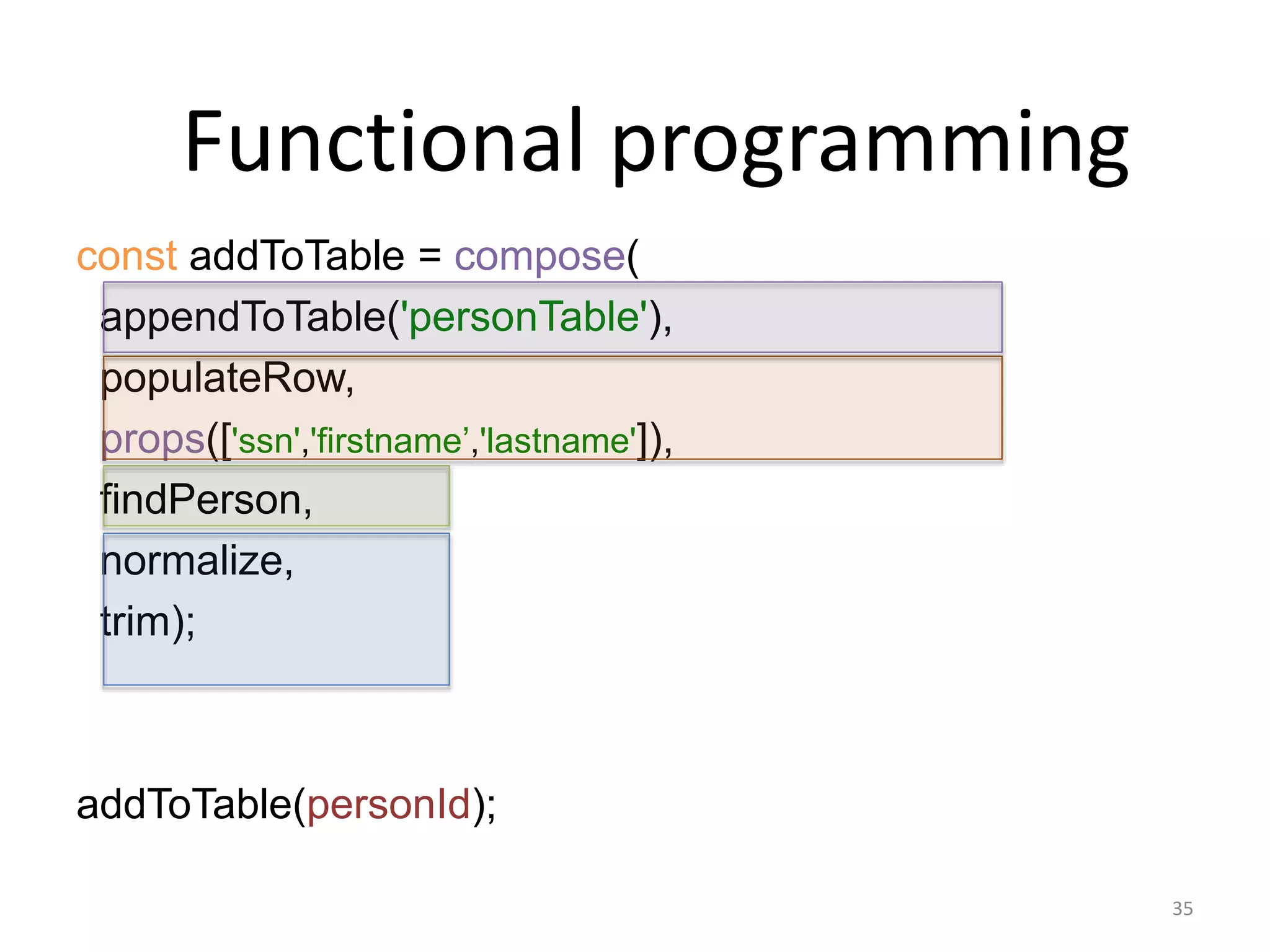 Functional programming

const addToTable = compose(
appendToTable('personTable'),
populateRow,
props(['ssn','firstname’,'lastname']),
findPerson,
normalize,
trim);

addToTable(personId);

35